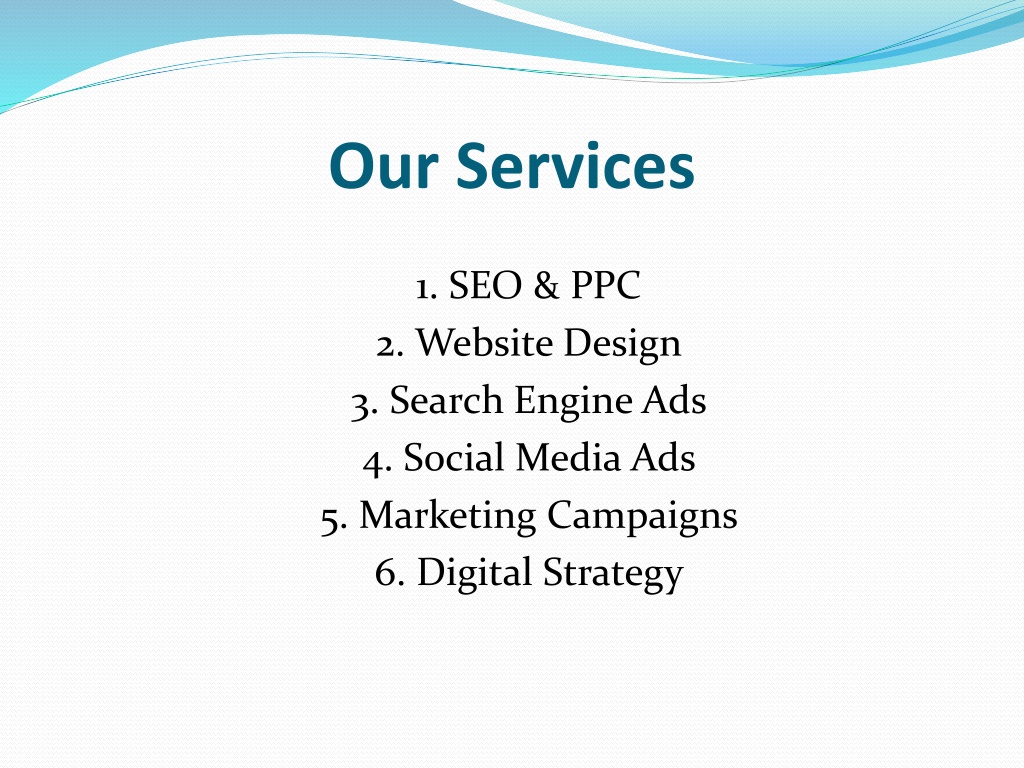 Our Services

1. SEO & PPC
2. Website Design
3. Search Engine Ads
4. Social Media Ads
5. Marketing Campaigns
6. Digital Strategy